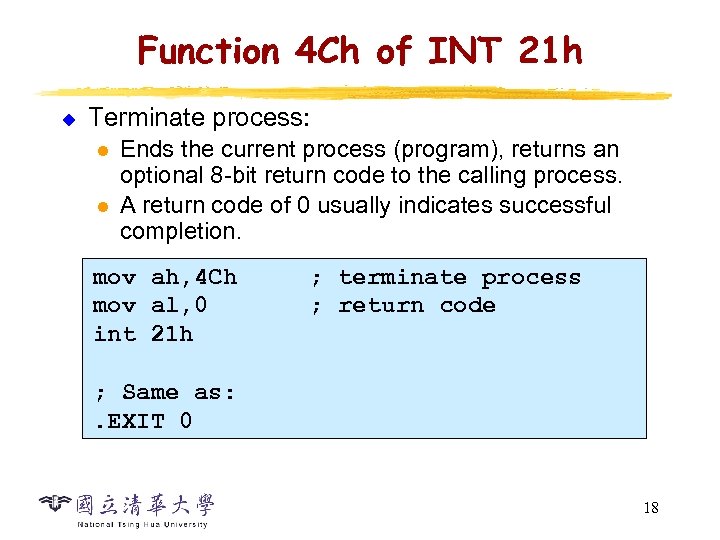 Function 4Ch of INT 21h

Terminate process:

Ends the current process (program), returns an optional 8-bit return code to the calling process.

A return code of 0 usually indicates successful completion.

mov ah,4Ch ; terminate process
mov al,0 ; return code
int 21h

; Same as:
.EXIT 0

國立清華大學
National Tsing Hua University

18